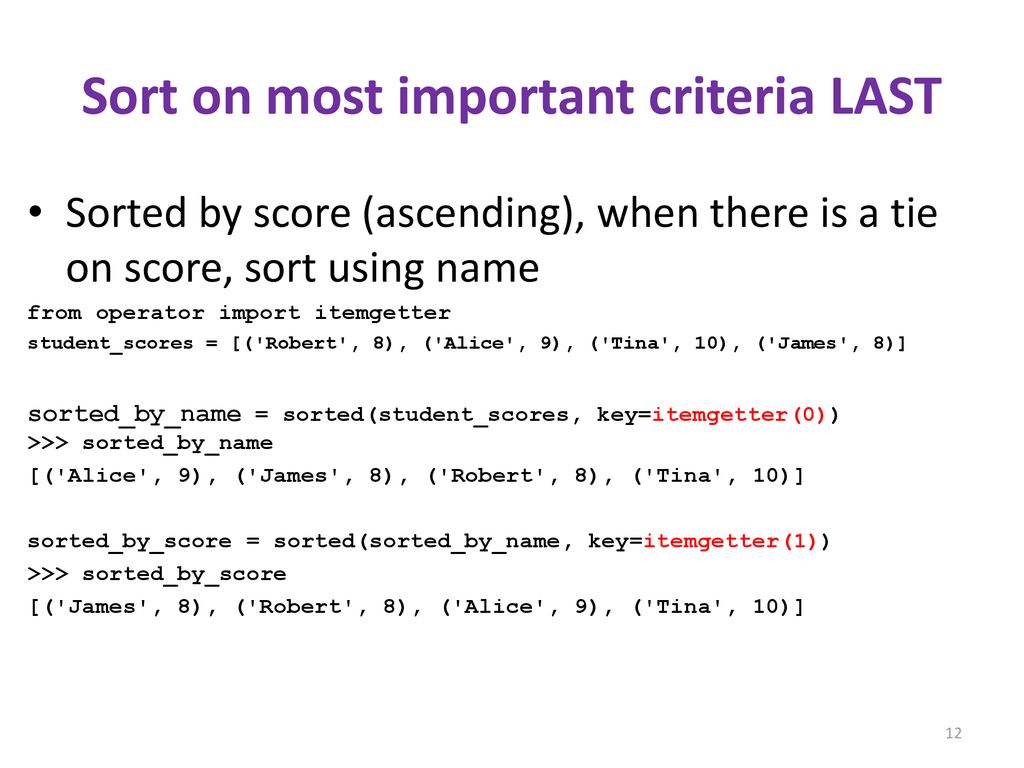 Sort on most important criteria LAST

• Sorted by score (ascending), when there is a tie on score, sort using name

from operator import itemgetter
student_scores = [('Robert', 8), ('Alice', 9), ('Tina', 10), ('James', 8)]

sorted_by_name = sorted(student_scores, key=itemgetter(0))
>>> sorted_by_name
[('Alice', 9), ('James', 8), ('Robert', 8), ('Tina', 10)]

sorted_by_score = sorted(sorted_by_name, key=itemgetter(1))
>>> sorted_by_score
[('James', 8), ('Robert', 8), ('Alice', 9), ('Tina', 10)]

12